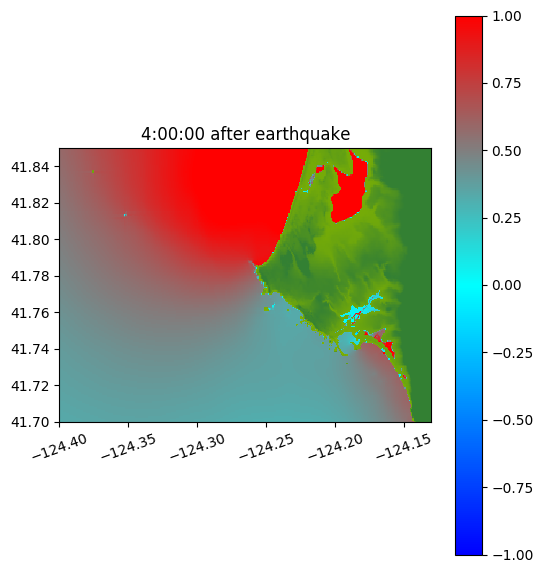 4:00:00 after earthquake

41.84
41.82
41.80
41.78
41.76
41.74
41.72
41.70

−124.40
−124.35
−124.30
−124.25
−124.20
−124.15

1.00
0.75
0.50
0.25
0.00
−0.25
−0.50
−0.75
−1.00